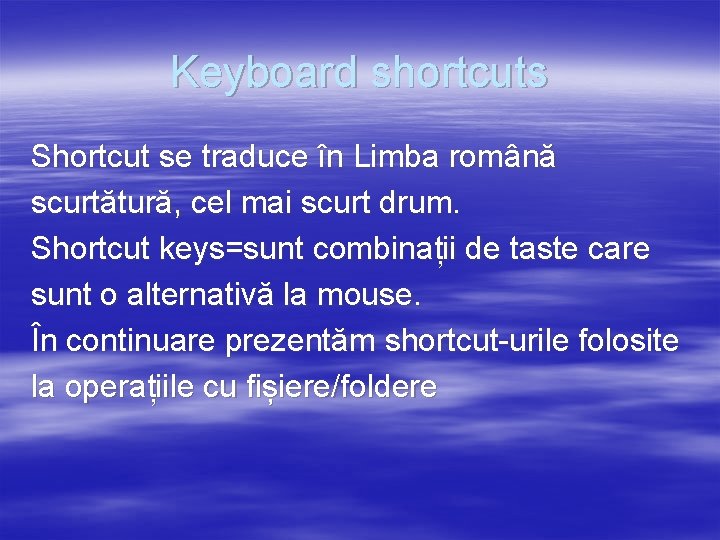 Keyboard shortcuts

Shortcut se traduce în Limba română scurtătură, cel mai scurt drum.
Shortcut keys=sunt combinații de taste care sunt o alternativă la mouse.
În continuare prezentăm shortcut-urile folosite la operațiile cu fișiere/foldere